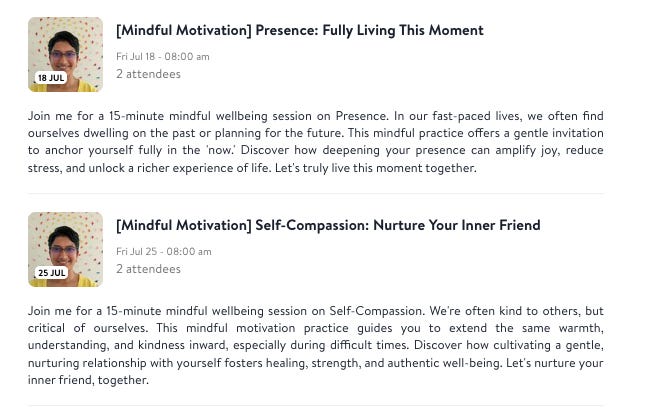 18 JUL

[Mindful Motivation] Presence: Fully Living This Moment

Fri Jul 18 - 08:00 am
2 attendees

Join me for a 15-minute mindful wellbeing session on Presence. In our fast-paced lives, we often find ourselves dwelling on the past or planning for the future. This mindful practice offers a gentle invitation to anchor yourself fully in the 'now.' Discover how deepening your presence can amplify joy, reduce stress, and unlock a richer experience of life. Let's truly live this moment together.

25 JUL

[Mindful Motivation] Self-Compassion: Nurture Your Inner Friend

Fri Jul 25 - 08:00 am
2 attendees

Join me for a 15-minute mindful wellbeing session on Self-Compassion. We're often kind to others, but critical of ourselves. This mindful motivation practice guides you to extend the same warmth, understanding, and kindness inward, especially during difficult times. Discover how cultivating a gentle, nurturing relationship with yourself fosters healing, strength, and authentic well-being. Let's nurture your inner friend, together.